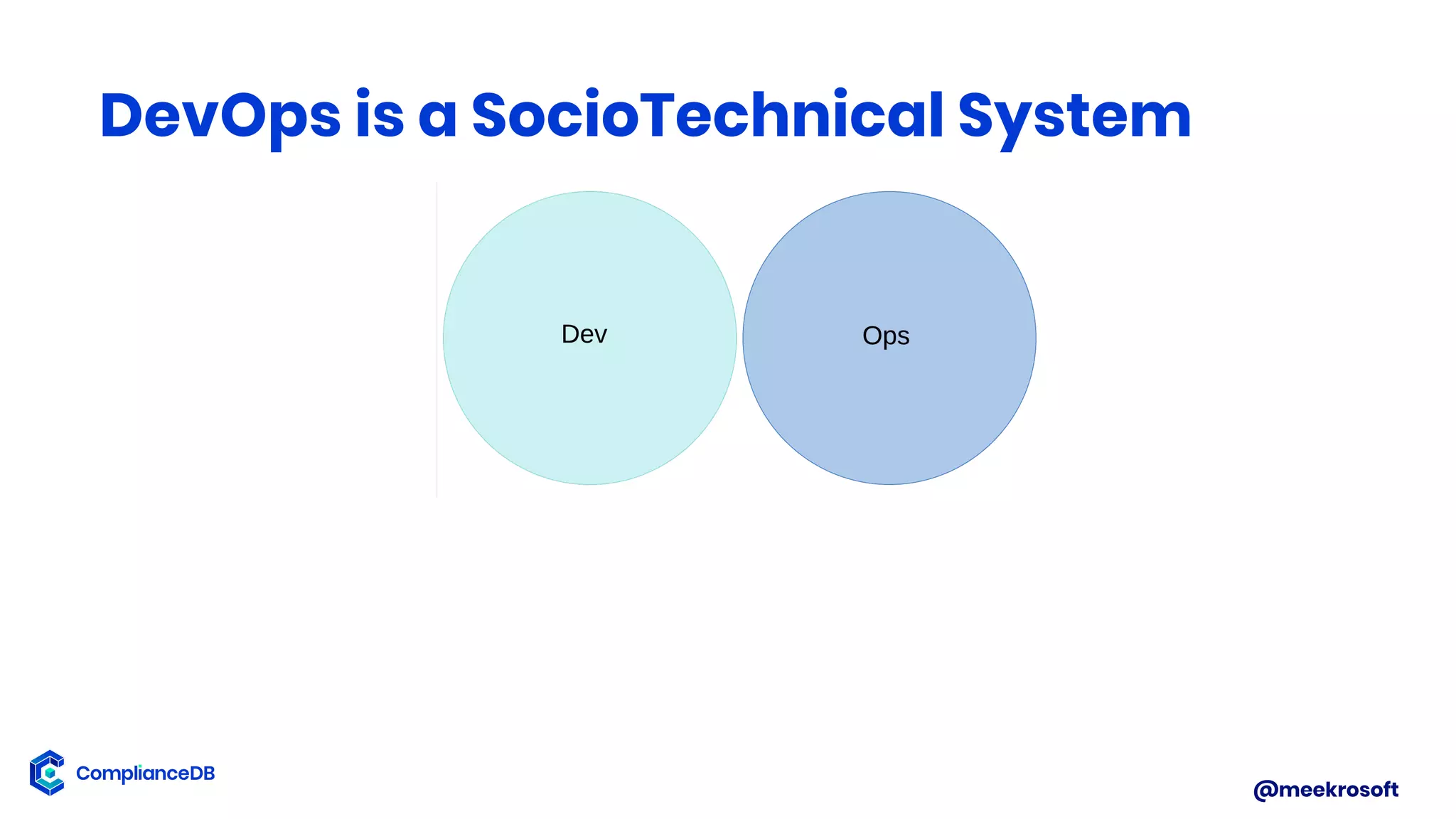 DevOps is a SocioTechnical System

Dev

Ops

ComplianceDB

@meekrosoft